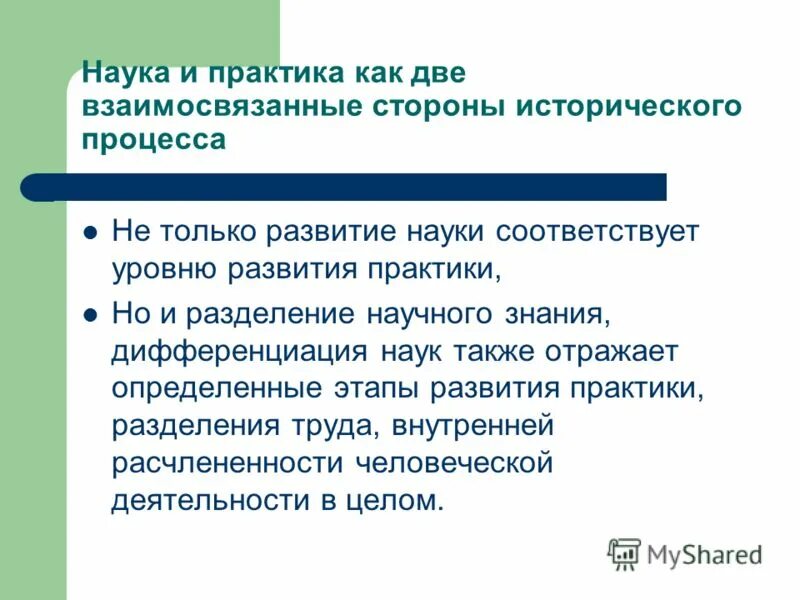 Наука и практика как две взаимосвязанные стороны исторического процесса

- Не только развитие науки соответствует уровню развития практики,
- Но и разделение научного знания, дифференциация наук также отражает определенные этапы развития практики, разделения труда, внутренней расчлененности человеческой деятельности в целом.

MyShared